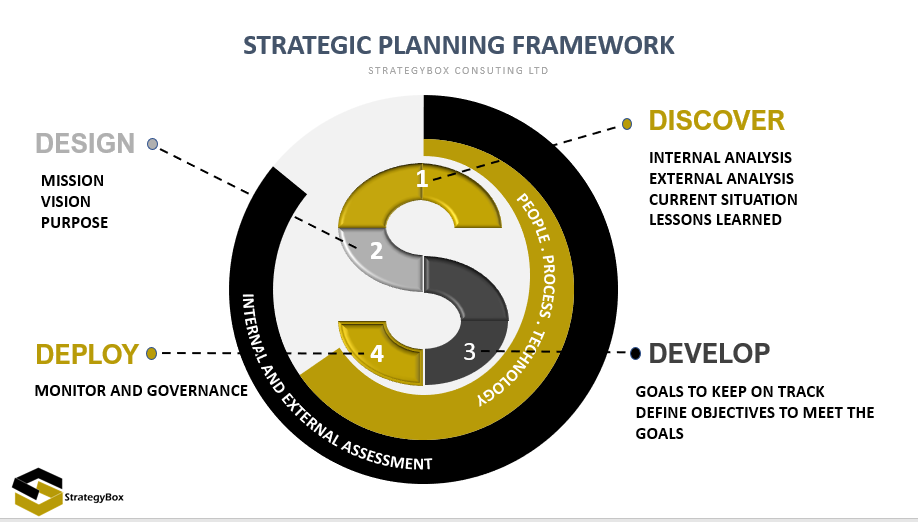 STRATEGIC PLANNING FRAMEWORK

STRATEGYBOX CONSUTING LTD

DESIGN

MISSION
VISION
PURPOSE

DISCOVER

INTERNAL ANALYSIS
EXTERNAL ANALYSIS
CURRENT SITUATION
LESSONS LEARNED

1

2

3

4

PEOPLE . PROCESS . TECHNOLOGY

INTERNAL AND EXTERNAL ASSESSMENT

DEPLOY

MONITOR AND GOVERNANCE

DEVELOP

GOALS TO KEEP ON TRACK
DEFINE OBJECTIVES TO MEET THE GOALS

StrategyBox